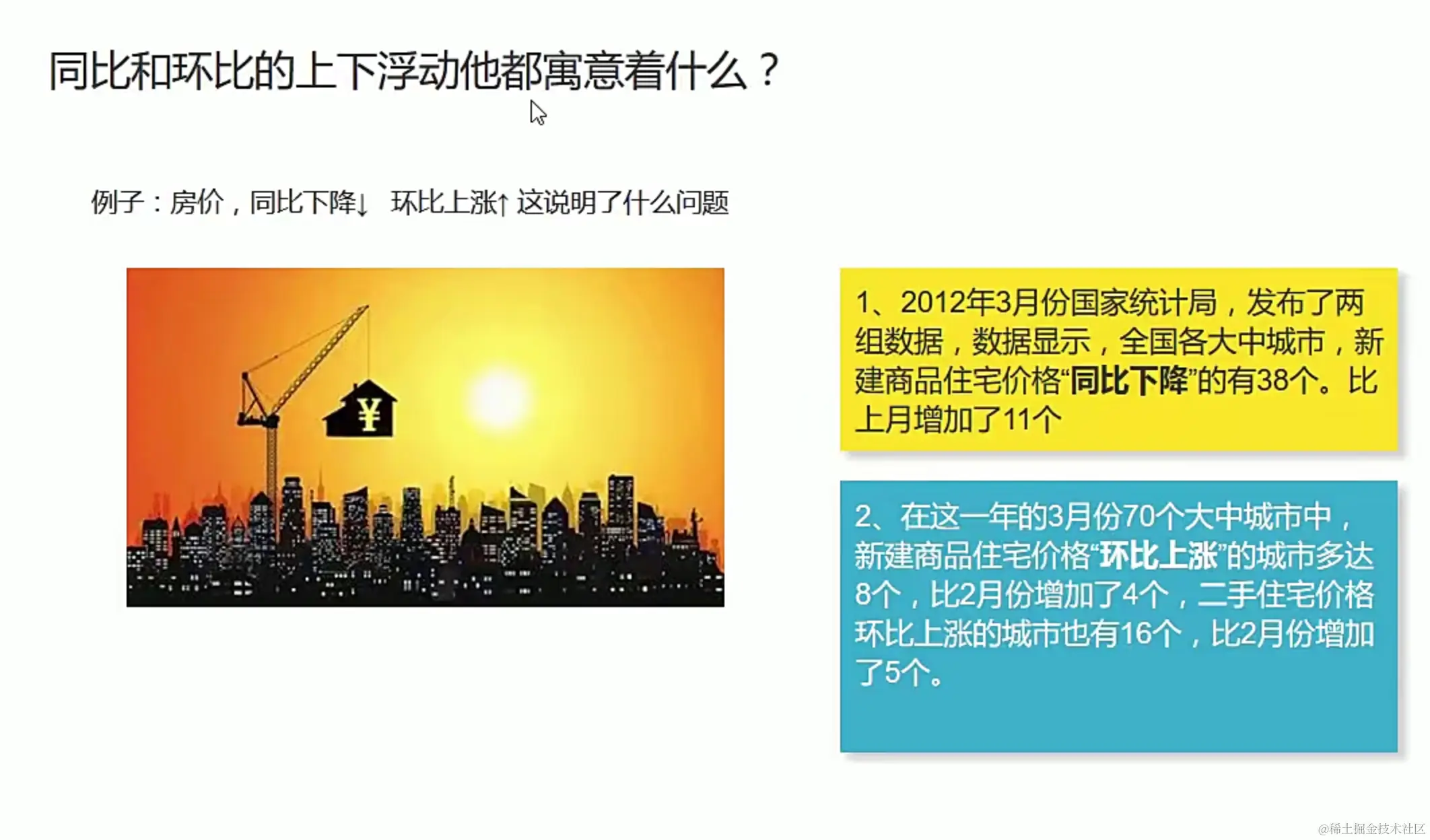 同比和环比的上下浮动他都寓意着什么？

例子：房价，同比下降↓ 环比上涨↑ 这说明了什么问题

¥

1、2012年3月份国家统计局，发布了两组数据，数据显示，全国各大中城市，新建商品住宅价格“同比下降”的有38个。比上月增加了11个

2、在这一年的3月份70个大中城市中，新建商品住宅价格“环比上涨”的城市多达8个，比2月份增加了4个，二手住宅价格环比上涨的城市也有16个，比2月份增加了5个。

@稀土掘金技术社区